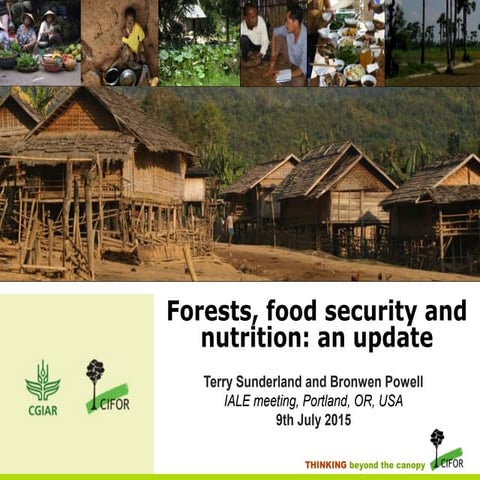 Forests, food security and nutrition: an update

Terry Sunderland and Bronwen Powell
IALE meeting, Portland, OR, USA
9th July 2015

CGIAR

CIFOR

THINKING beyond the canopy CIFOR